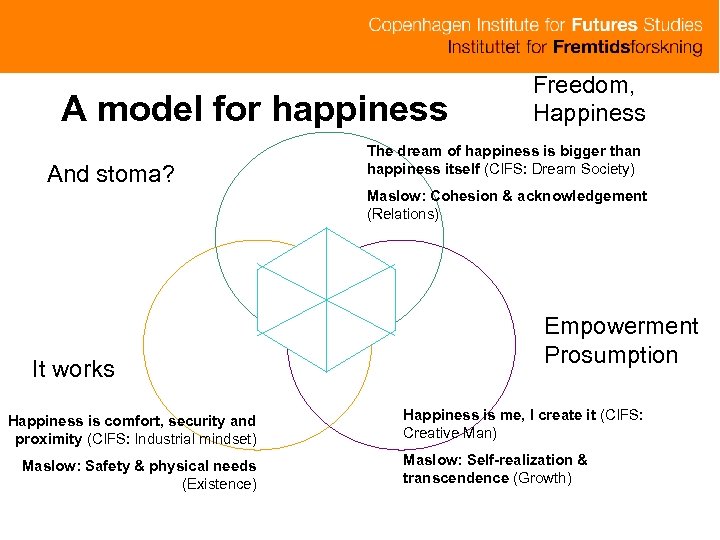 Copenhagen Institute for Futures Studies
Instituttet for Fremtidsforskning

A model for happiness

Freedom, Happiness

And stoma?

The dream of happiness is bigger than happiness itself (CIFS: Dream Society)

Maslow: Cohesion & acknowledgement (Relations)

Empowerment Prosumption

It works

Happiness is comfort, security and proximity (CIFS: Industrial mindset)

Maslow: Safety & physical needs (Existence)

Happiness is me, I create it (CIFS: Creative Man)

Maslow: Self-realization & transcendence (Growth)